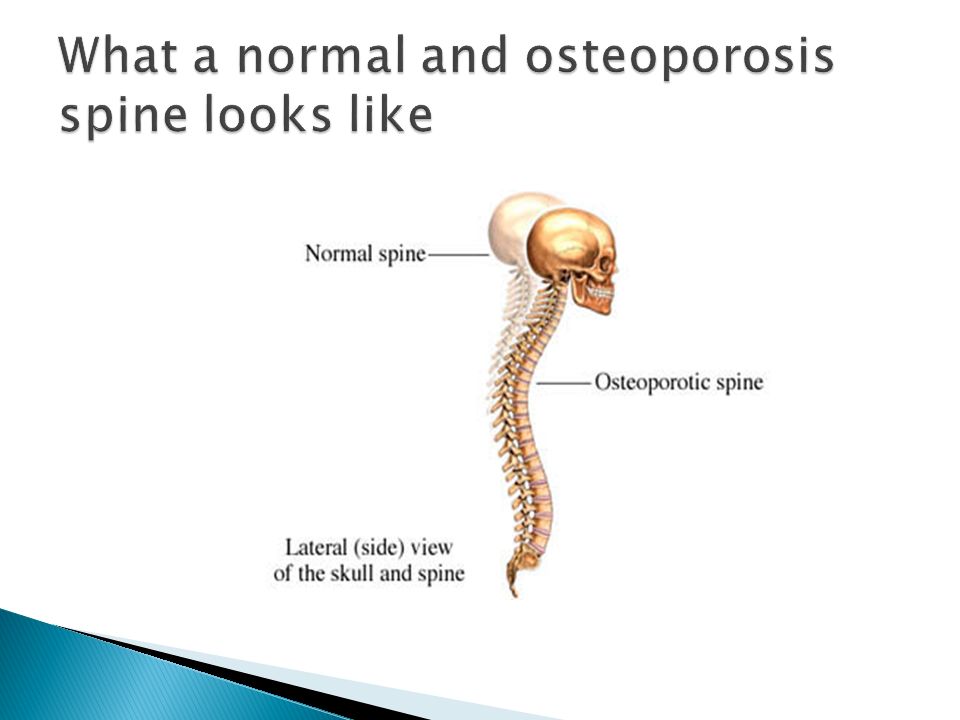 What a normal and osteoporosis spine looks like

Normal spine

Osteoporotic spine

Lateral (side) view of the skull and spine